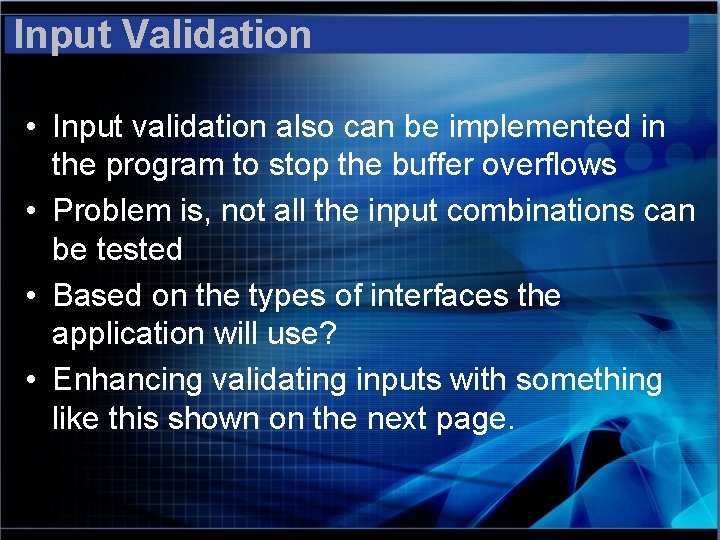 Input Validation

• Input validation also can be implemented in the program to stop the buffer overflows
• Problem is, not all the input combinations can be tested
• Based on the types of interfaces the application will use?
• Enhancing validating inputs with something like this shown on the next page.